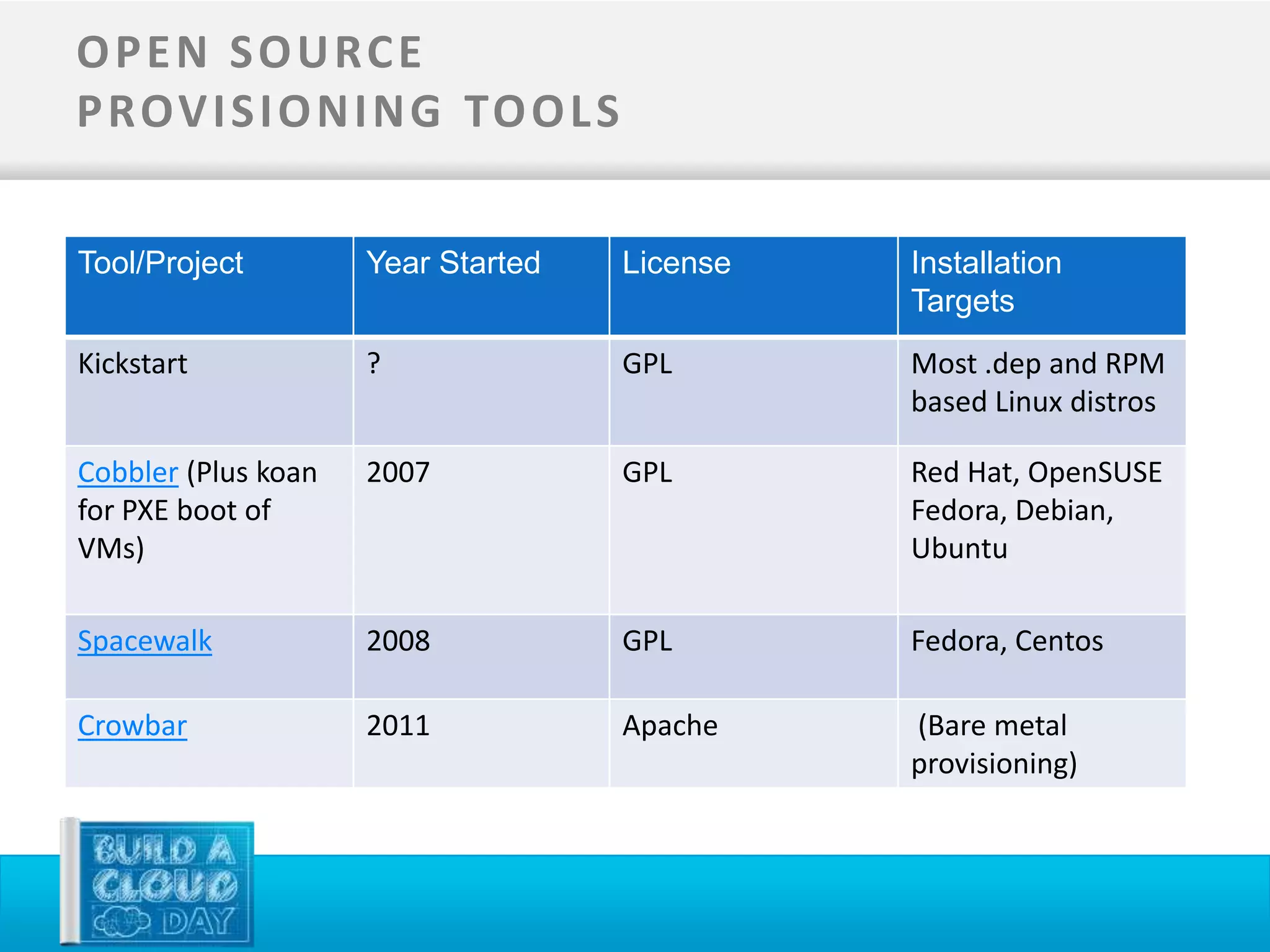 OPEN SOURCE PROVISIONING TOOLS

| Tool/Project | Year Started | License | Installation Targets |
|---|---|---|---|
| Kickstart | ? | GPL | Most .dep and RPM based Linux distros |
| Cobbler (Plus koan for PXE boot of VMs) | 2007 | GPL | Red Hat, OpenSUSE Fedora, Debian, Ubuntu |
| Spacewalk | 2008 | GPL | Fedora, Centos |
| Crowbar | 2011 | Apache | (Bare metal provisioning) |

BUILD A CLOUD DAY